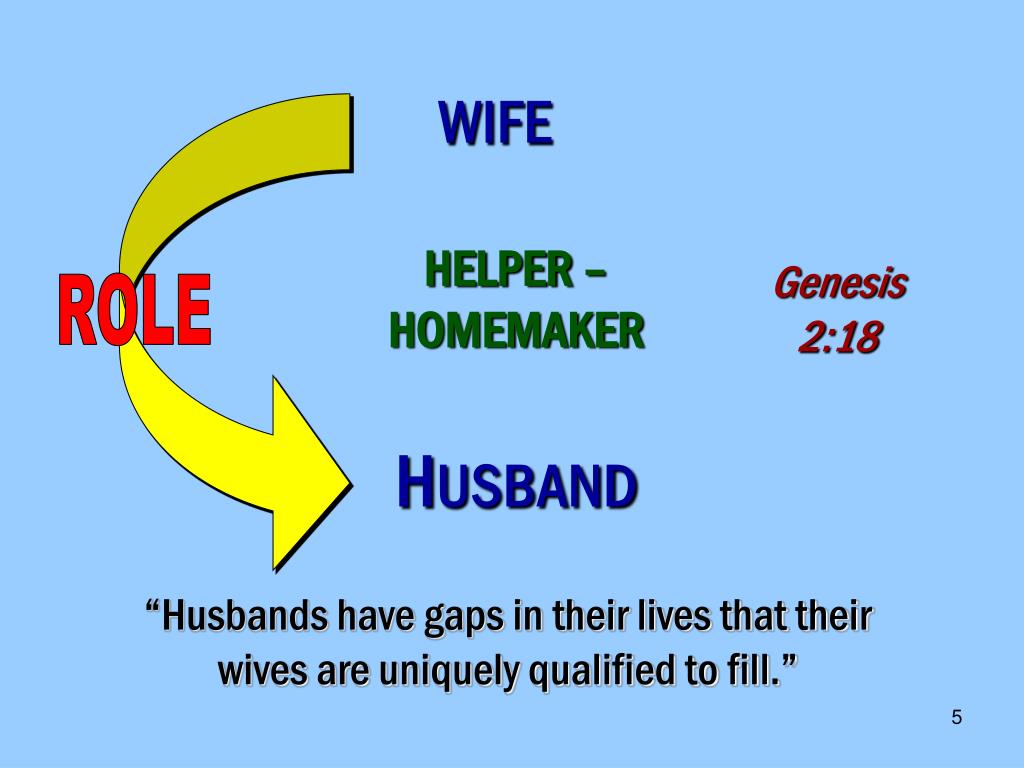 WIFE

ROLE

HELPER – HOMEMAKER

Genesis 2:18

HUSBAND

“Husbands have gaps in their lives that their wives are uniquely qualified to fill.”

5